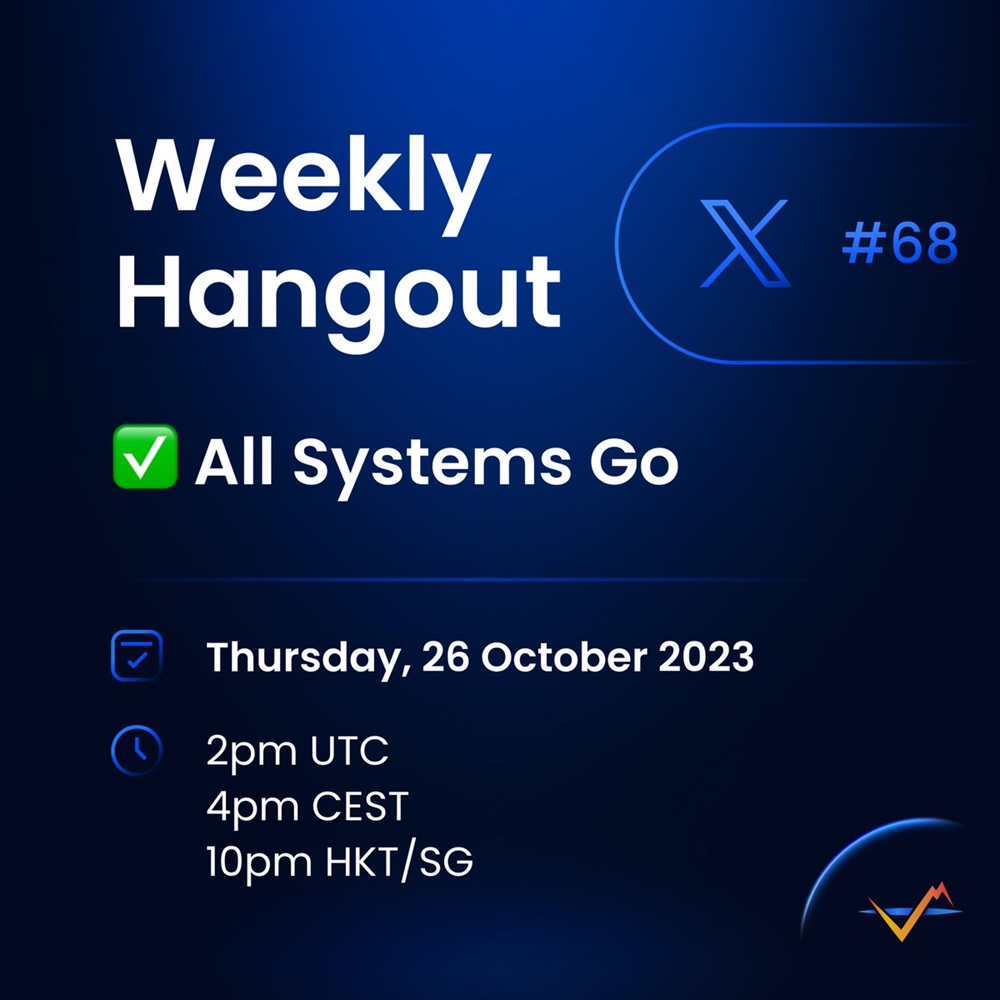 Weekly Hangout

X #68

✅ All Systems Go

Thursday, 26 October 2023

2pm UTC
4pm CEST
10pm HKT/SG